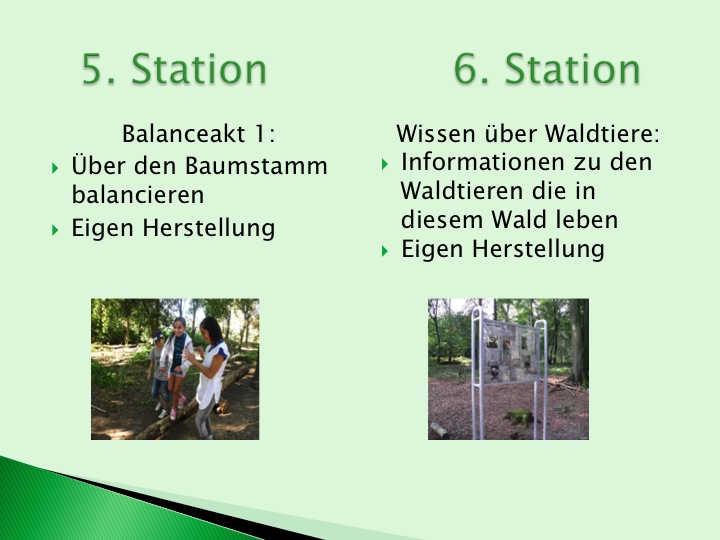 5. Station

Balanceakt 1:

Über den Baumstamm balancieren

Eigen Herstellung

6. Station

Wissen über Waldtiere:

Informationen zu den Waldtieren die in diesem Wald leben

Eigen Herstellung